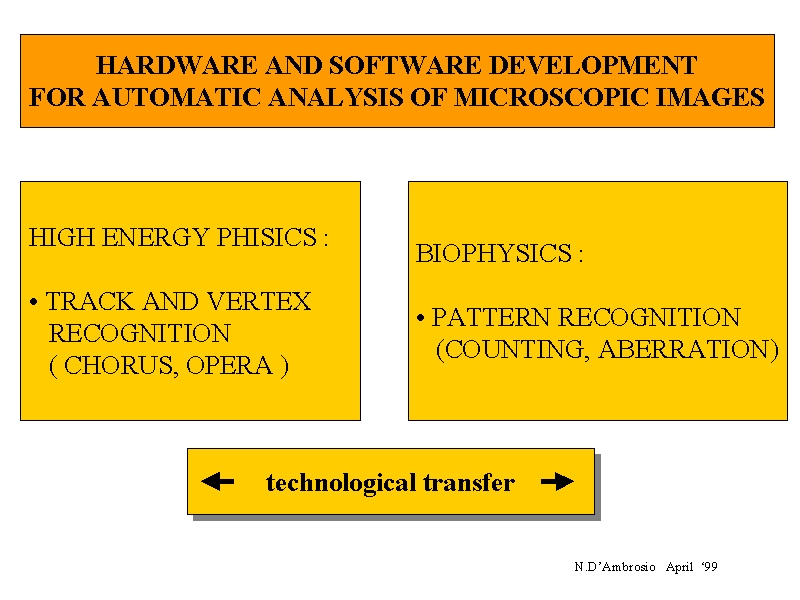 HARDWARE AND SOFTWARE DEVELOPMENT
FOR AUTOMATIC ANALYSIS OF MICROSCOPIC IMAGES

HIGH ENERGY PHISICS :

• TRACK AND VERTEX RECOGNITION ( CHORUS, OPERA )

BIOPHYSICS :

• PATTERN RECOGNITION (COUNTING, ABERRATION)

← technological transfer →

N.D'Ambrosio April '99